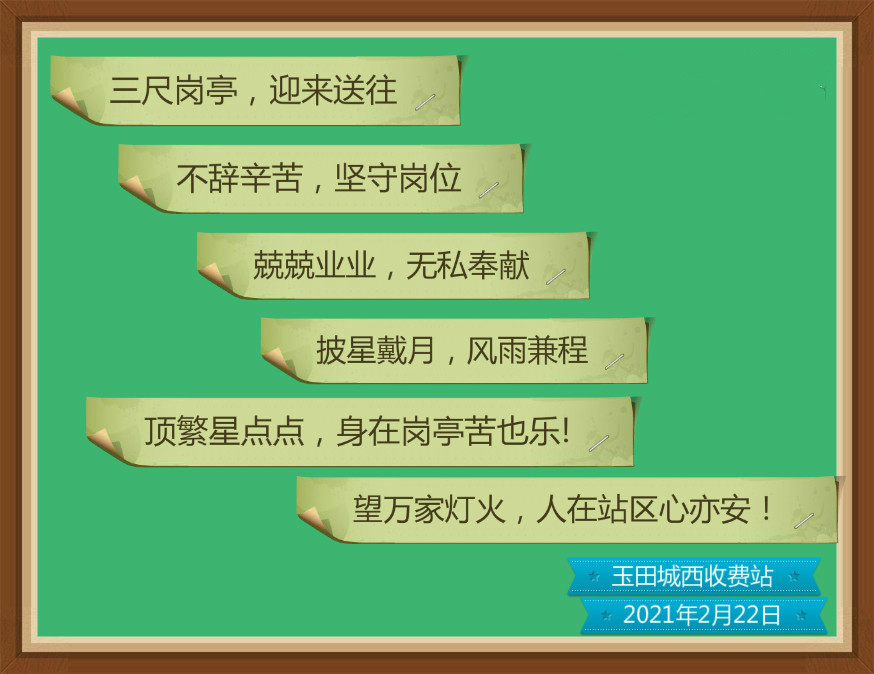 三尺岗亭，迎来送往

不辞辛苦，坚守岗位

兢兢业业，无私奉献

披星戴月，风雨兼程

顶繁星点点，身在岗亭苦也乐!

望万家灯火，人在站区心亦安！

玉田城西收费站

2021年2月22日